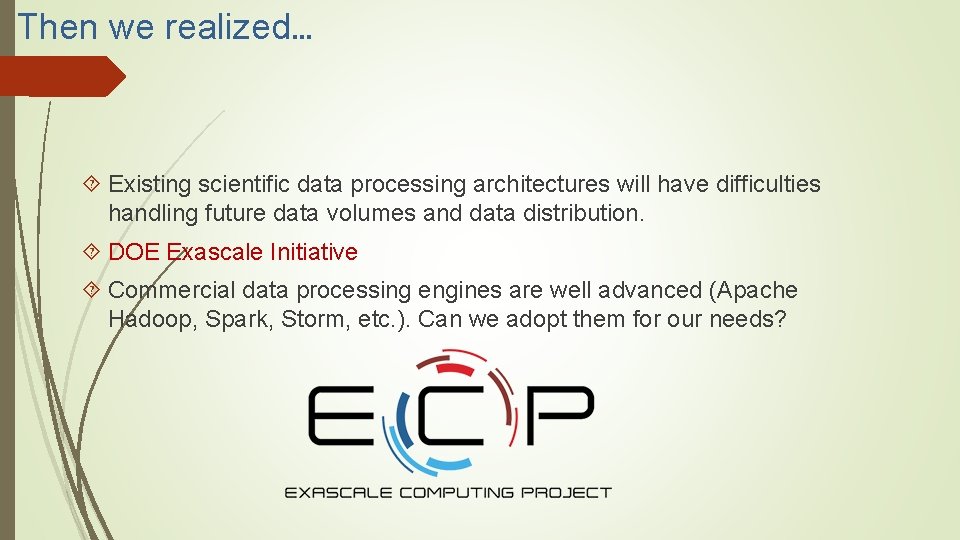 Then we realized…

Existing scientific data processing architectures will have difficulties handling future data volumes and data distribution.

DOE Exascale Initiative

Commercial data processing engines are well advanced (Apache Hadoop, Spark, Storm, etc.). Can we adopt them for our needs?

ECP

EXASCALE COMPUTING PROJECT